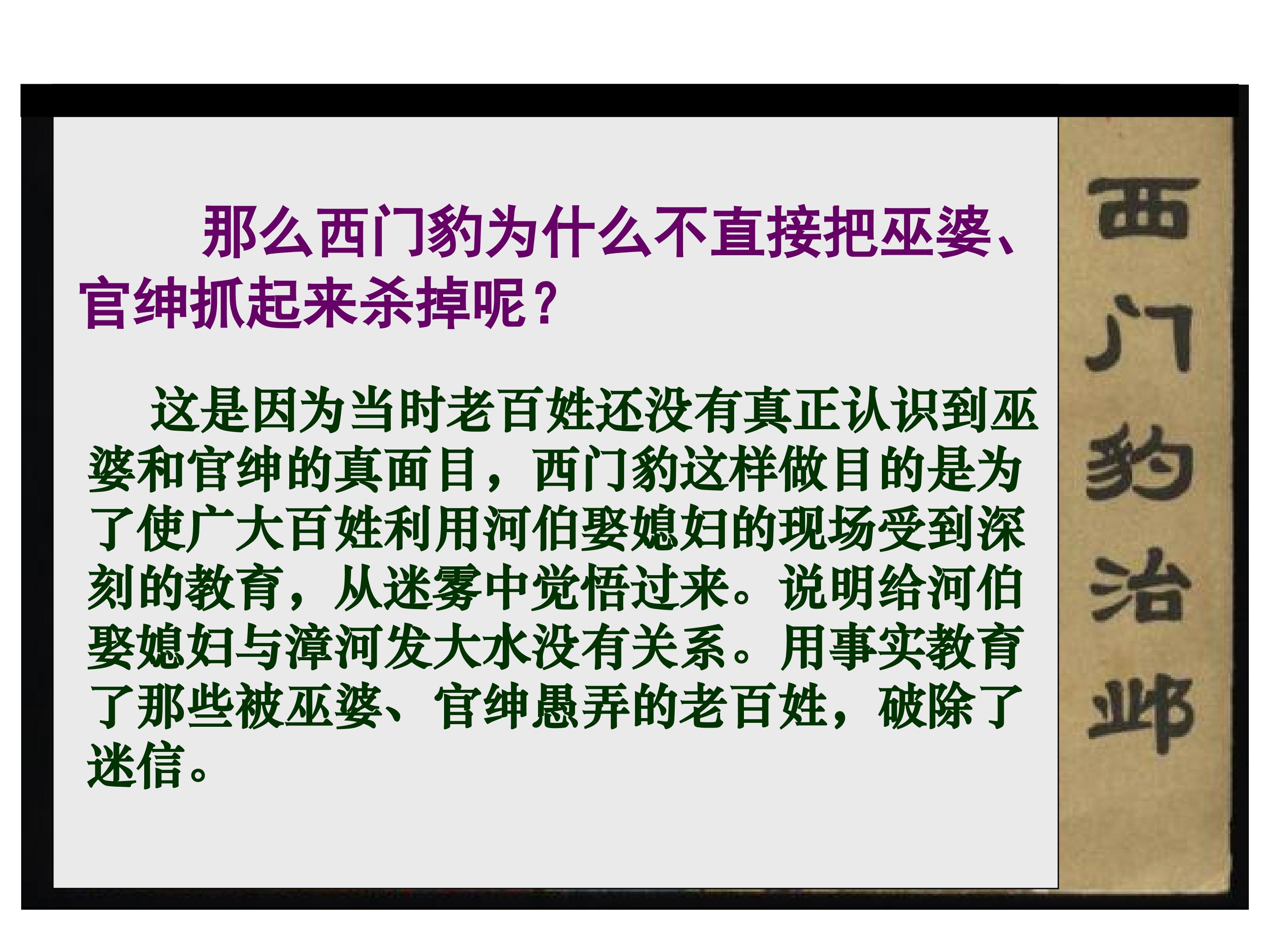 那么西门豹为什么不直接把巫婆、官绅抓起来杀掉呢？

这是因为当时老百姓还没有真正认识到巫婆和官绅的真面目，西门豹这样做目的是为了使广大百姓利用河伯娶媳妇的现场受到深刻的教育，从迷雾中觉悟过来。说明给河伯娶媳妇与漳河发大水没有关系。用事实教育了那些被巫婆、官绅愚弄的老百姓，破除了迷信。

西门豹治邺